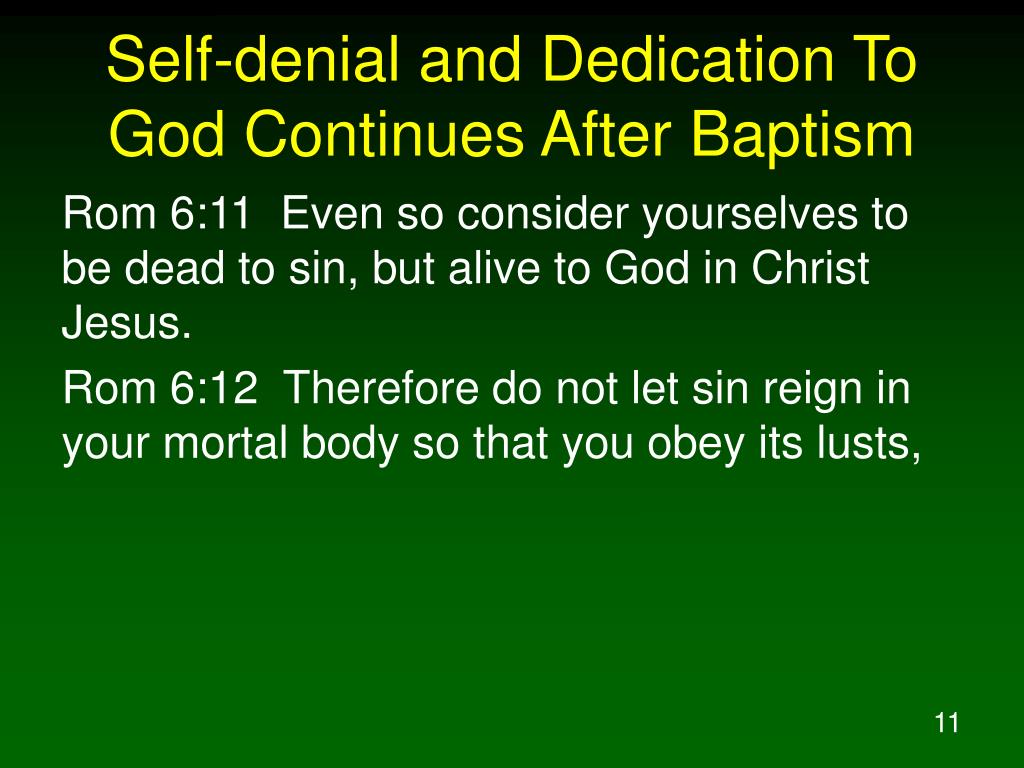 Self-denial and Dedication To God Continues After Baptism

Rom 6:11 Even so consider yourselves to be dead to sin, but alive to God in Christ Jesus.

Rom 6:12 Therefore do not let sin reign in your mortal body so that you obey its lusts,

11